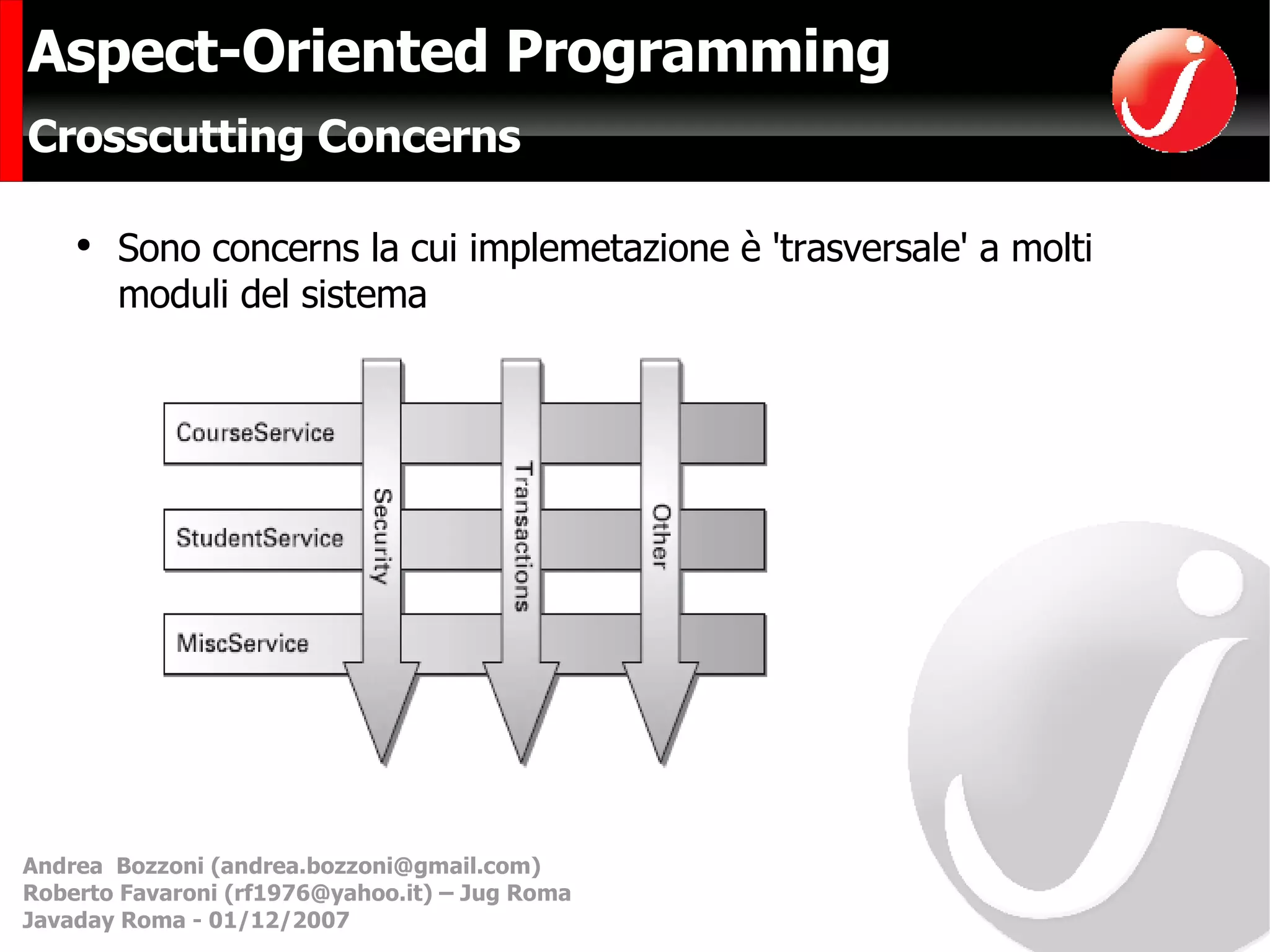 Aspect-Oriented Programming
Crosscutting Concerns

• Sono concerns la cui implemetazione è 'trasversale' a molti moduli del sistema

CourseService
StudentService
MiscService
Security
Transactions
Other

Andrea Bozzoni (andrea.bozzoni@gmail.com)
Roberto Favaroni (rf1976@yahoo.it) – Jug Roma
Javaday Roma - 01/12/2007